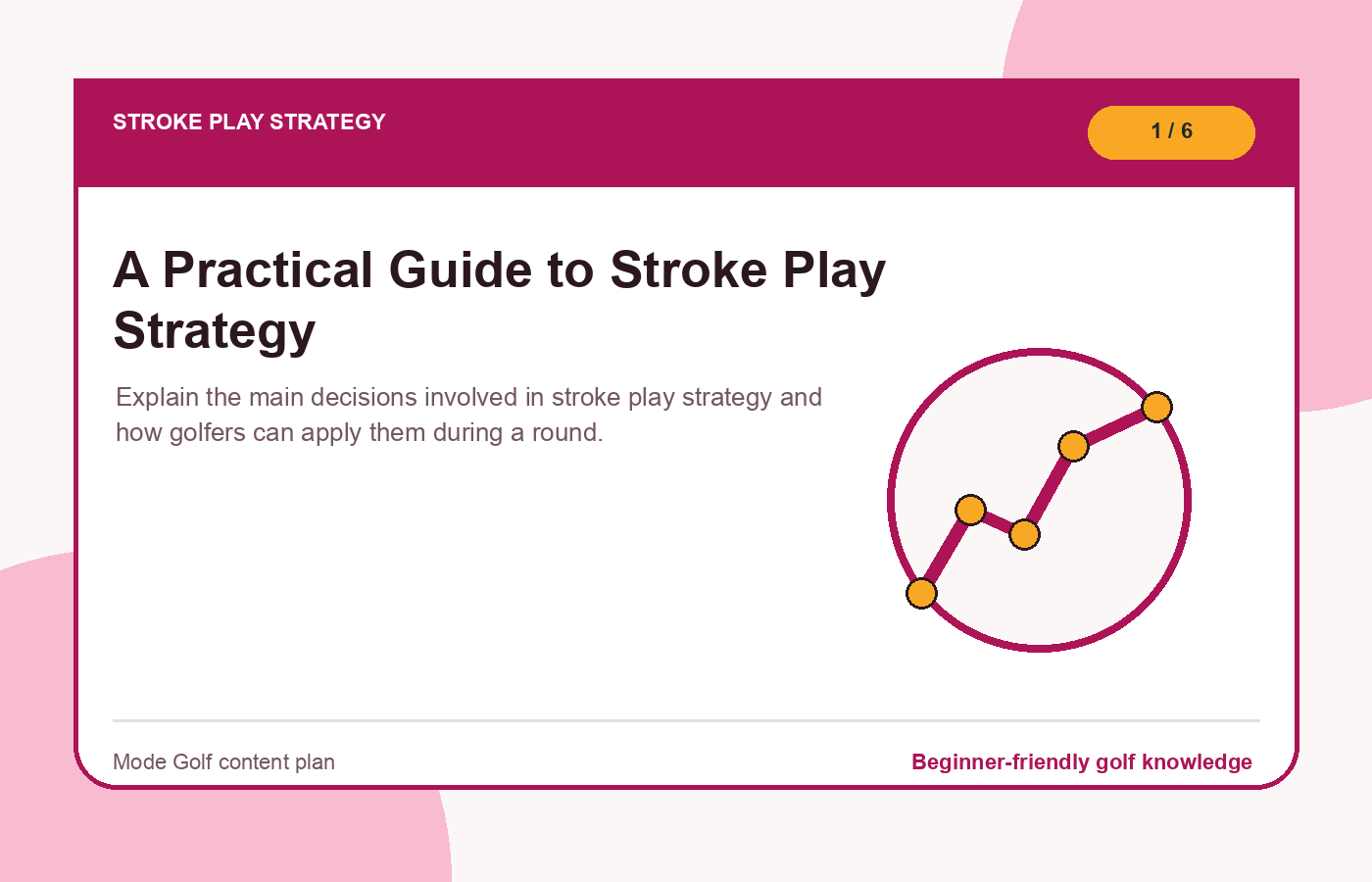 STROKE PLAY STRATEGY

1 / 6

A Practical Guide to Stroke Play Strategy

Explain the main decisions involved in stroke play strategy and how golfers can apply them during a round.

Mode Golf content plan

Beginner-friendly golf knowledge